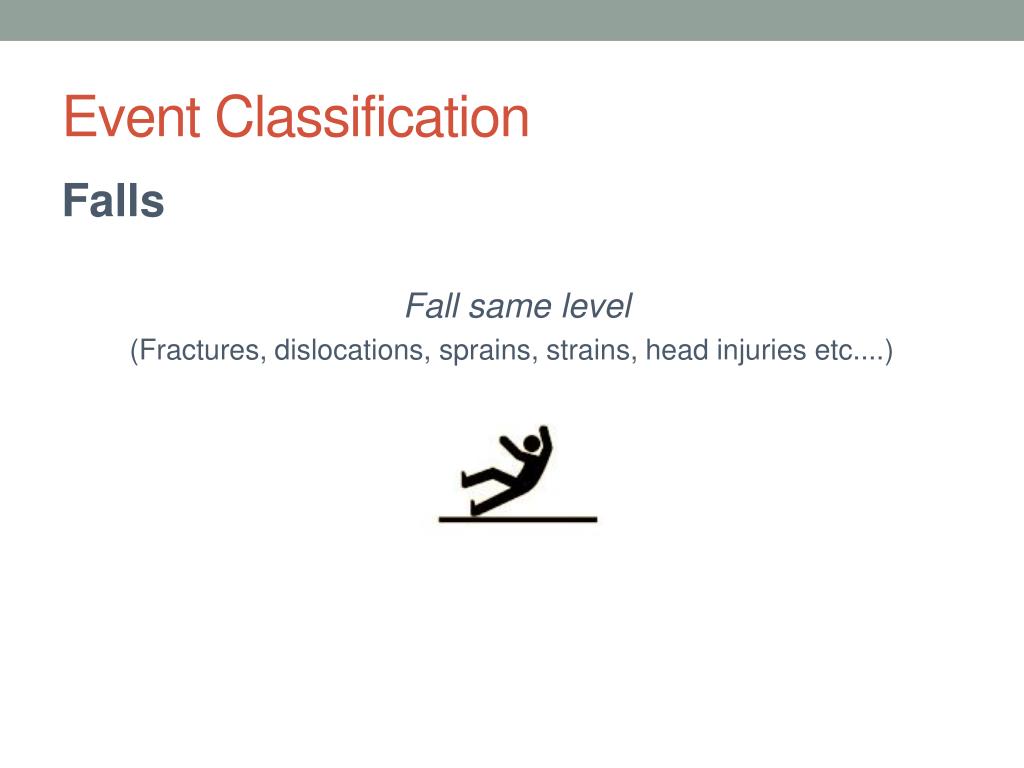 Event Classification

Falls

Fall same level

(Fractures, dislocations, sprains, strains, head injuries etc....)